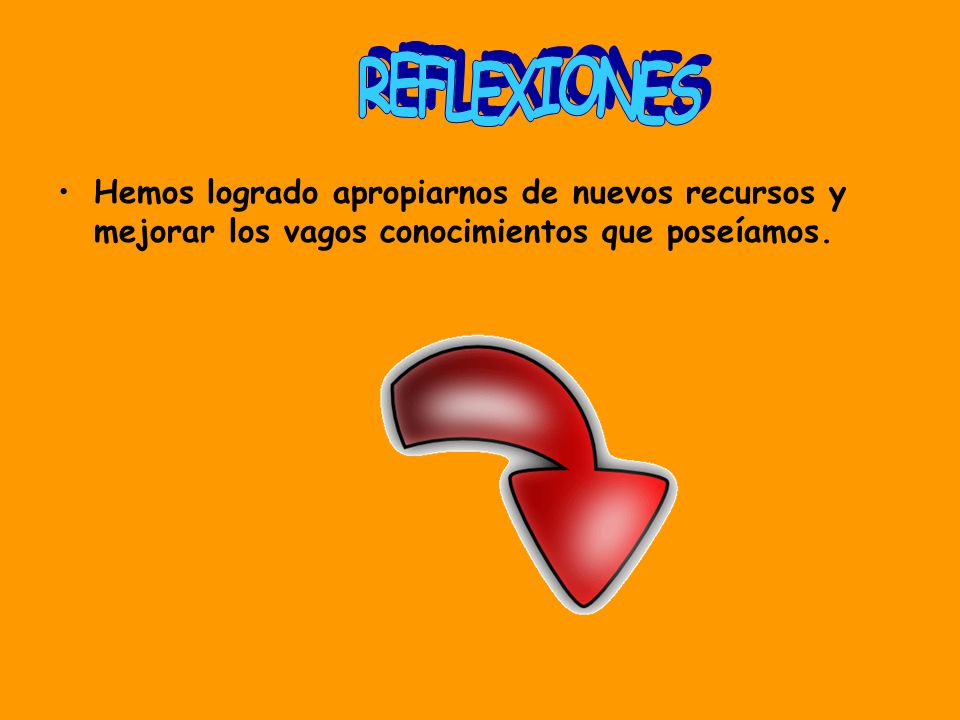 REFLEXIONES

• Hemos logrado apropiarnos de nuevos recursos y mejorar los vagos conocimientos que poseíamos.